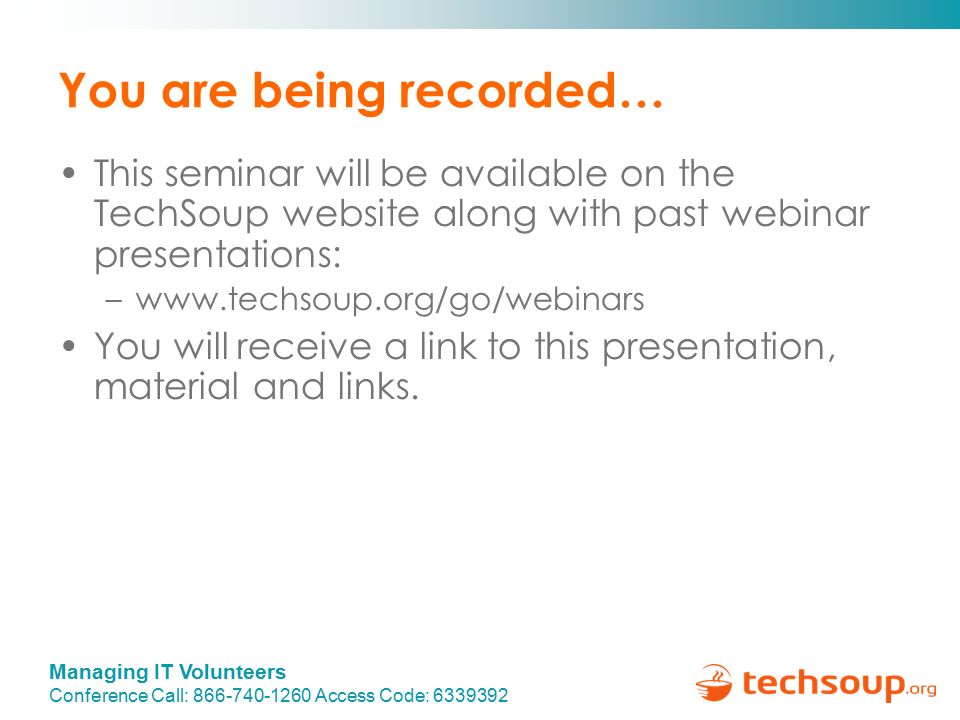 You are being recorded…

• This seminar will be available on the TechSoup website along with past webinar presentations:

– www.techsoup.org/go/webinars

• You will receive a link to this presentation, material and links.

Managing IT Volunteers
Conference Call: 866-740-1260 Access Code: 6339392

techsoup.org